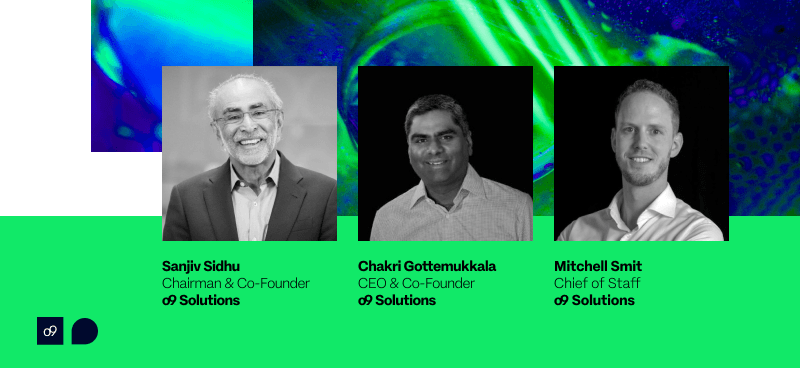 Sanjiv Sidhu
Chairman & Co-Founder
o9 Solutions

Chakri Gottemukkala
CEO & Co-Founder
o9 Solutions

Mitchell Smit
Chief of Staff
o9 Solutions

o9